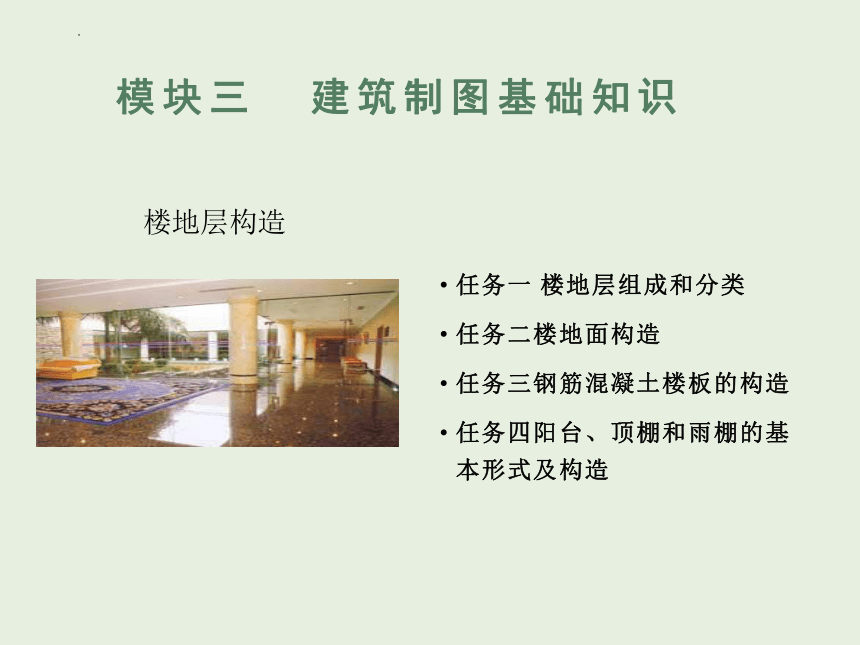 模块三　建筑制图基础知识

楼地层构造

• 任务一 楼地层组成和分类

• 任务二楼地面构造

• 任务三钢筋混凝土楼板的构造

• 任务四阳台、顶棚和雨棚的基本形式及构造